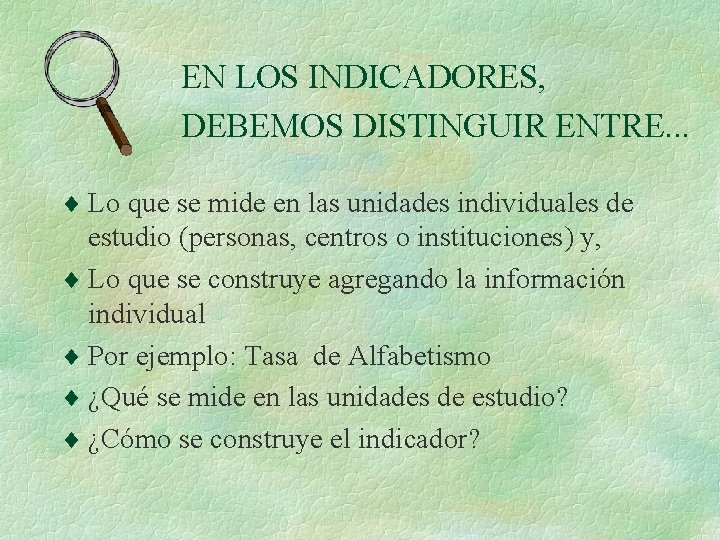 EN LOS INDICADORES, DEBEMOS DISTINGUIR ENTRE...

♦ Lo que se mide en las unidades individuales de estudio (personas, centros o instituciones) y,
♦ Lo que se construye agregando la información individual
♦ Por ejemplo: Tasa de Alfabetismo
♦ ¿Qué se mide en las unidades de estudio?
♦ ¿Cómo se construye el indicador?